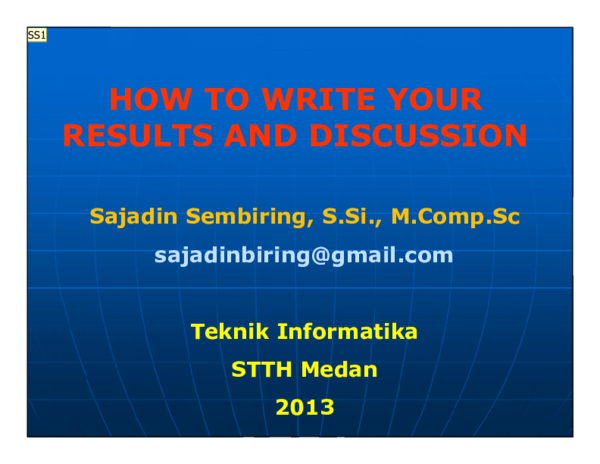 SS1

HOW TO WRITE YOUR RESULTS AND DISCUSSION

Sajadin Sembiring, S.Si., M.Comp.Sc

sajadinbiring@gmail.com

Teknik Informatika

STTH Medan

2013